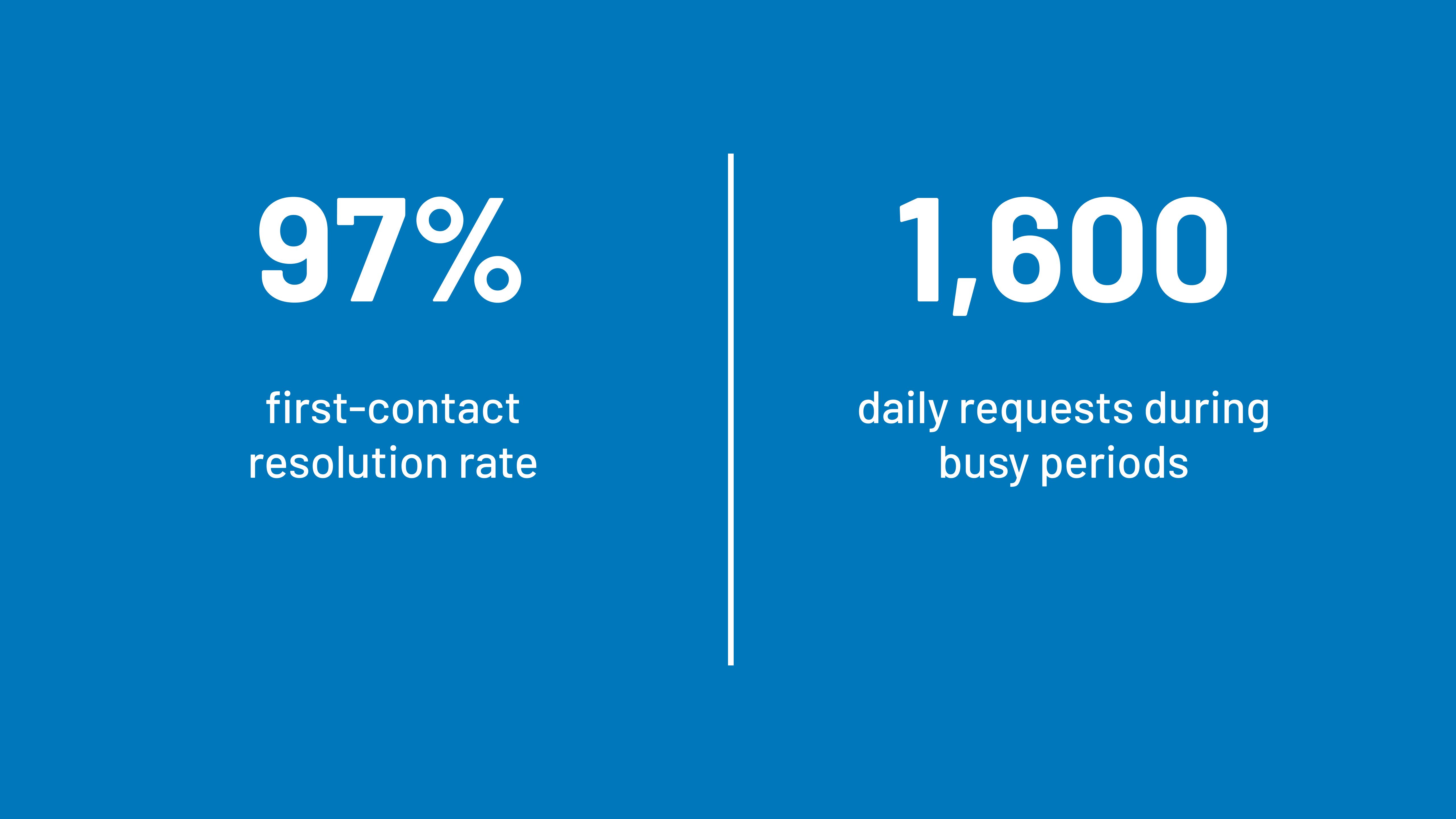 97%

first-contact resolution rate

1,600

daily requests during busy periods